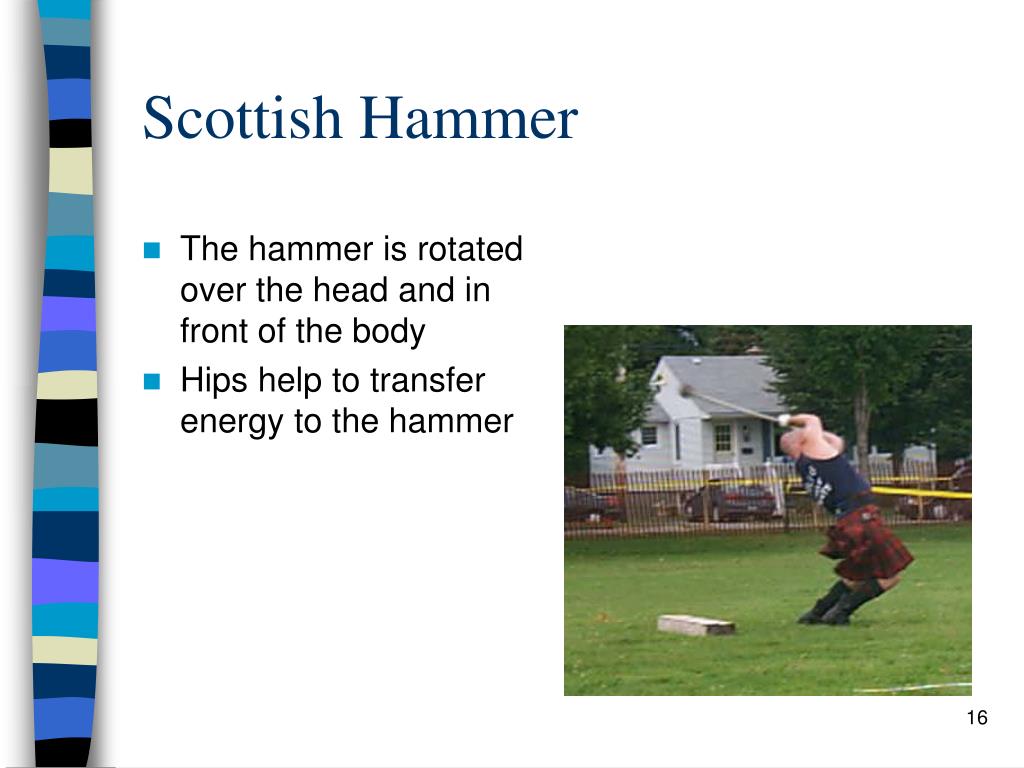 Scottish Hammer

- The hammer is rotated over the head and in front of the body
- Hips help to transfer energy to the hammer

16